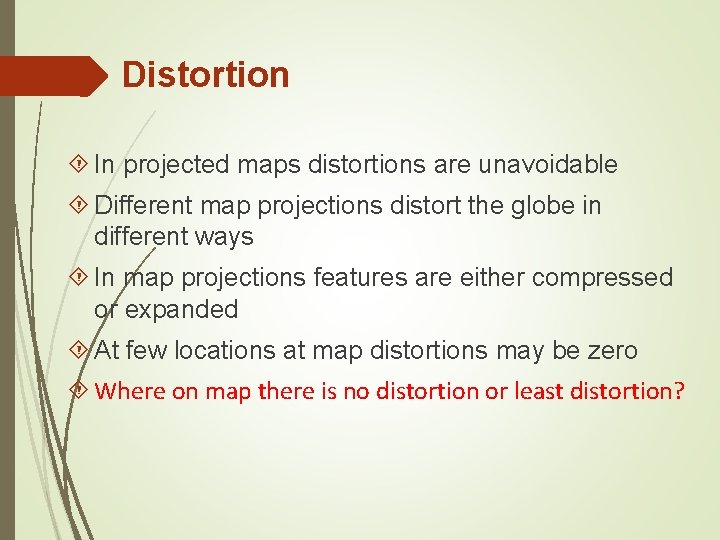 Distortion

In projected maps distortions are unavoidable

Different map projections distort the globe in different ways

In map projections features are either compressed or expanded

At few locations at map distortions may be zero

Where on map there is no distortion or least distortion?